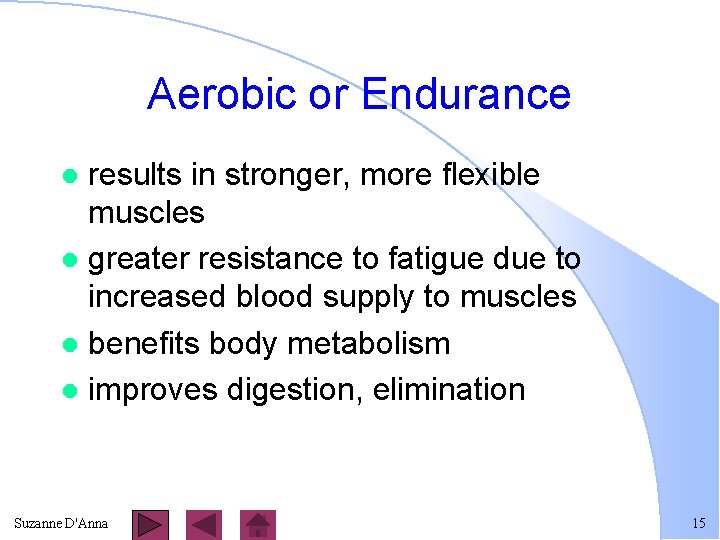 Aerobic or Endurance

- results in stronger, more flexible muscles
- greater resistance to fatigue due to increased blood supply to muscles
- benefits body metabolism
- improves digestion, elimination

Suzanne D'Anna

15